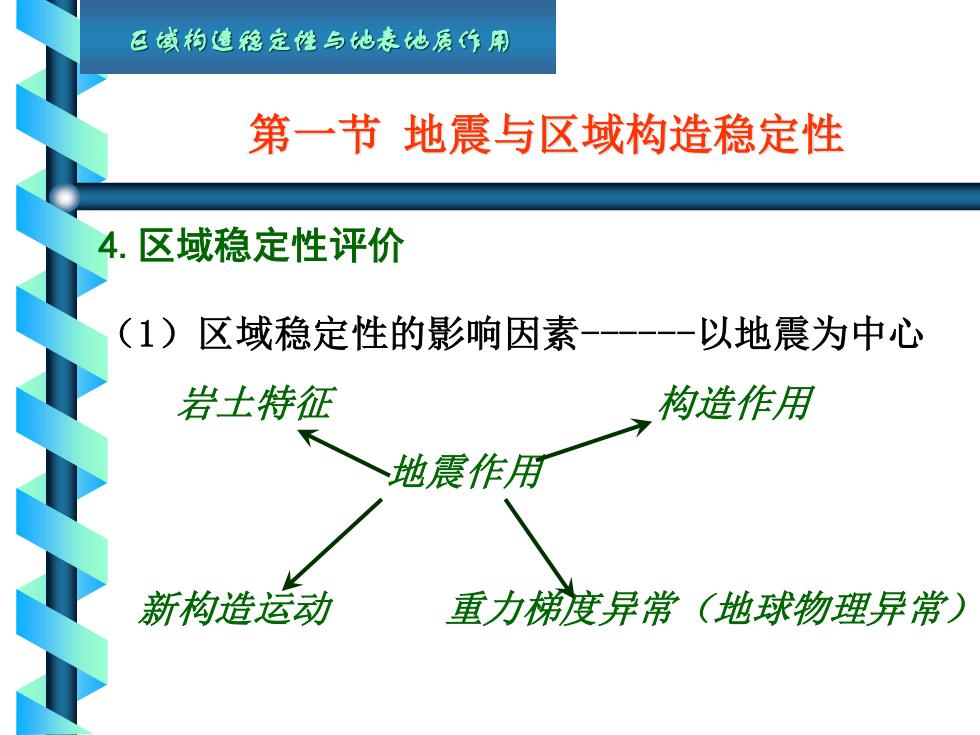 区域构造稳定性与地表地质作用

第一节 地震与区域构造稳定性

4. 区域稳定性评价

（1）区域稳定性的影响因素------以地震为中心

岩土特征

构造作用

地震作用

新构造运动

重力梯度异常（地球物理异常）